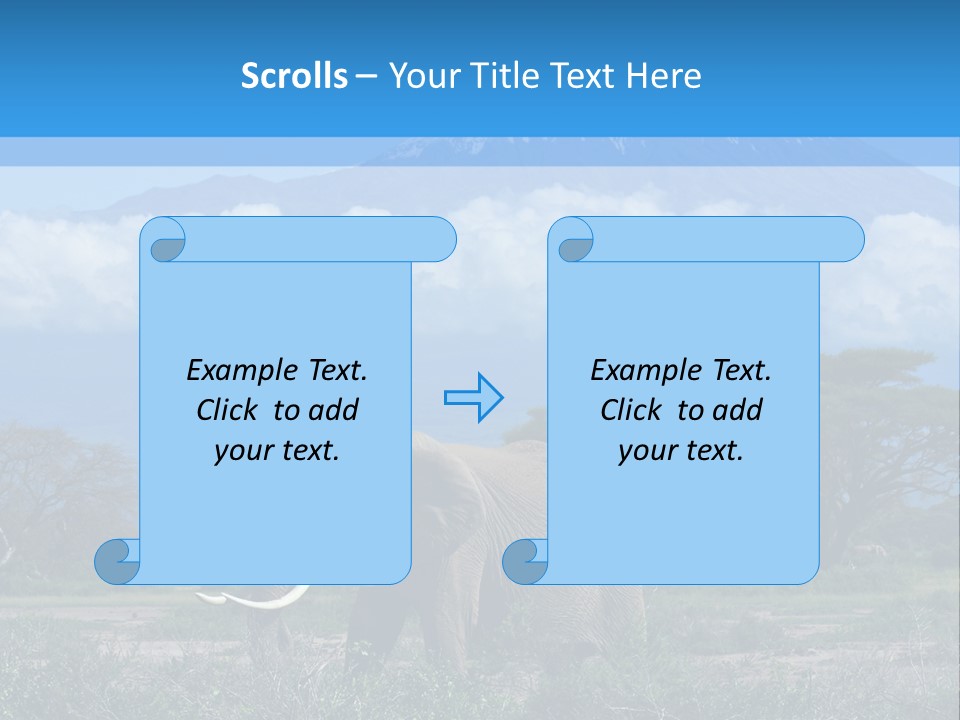 Scrolls – Your Title Text Here

Example Text. Click to add your text.

Example Text. Click to add your text.